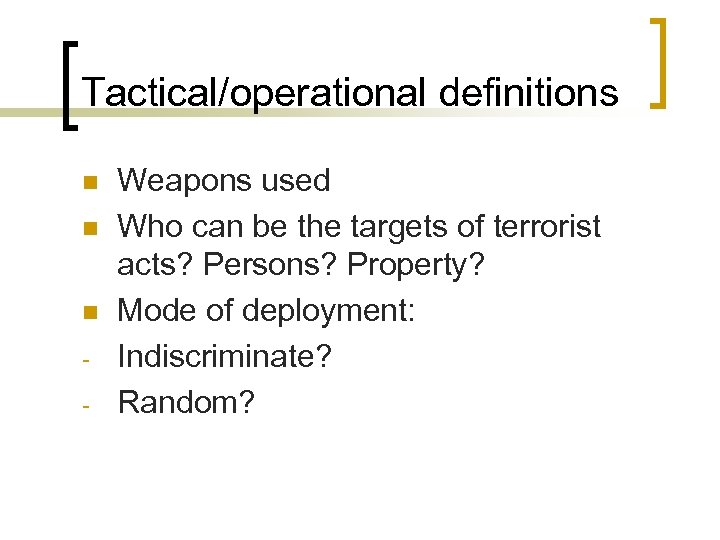 Tactical/operational definitions

- Weapons used
- Who can be the targets of terrorist acts? Persons? Property?
- Mode of deployment:
- Indiscriminate?
- Random?